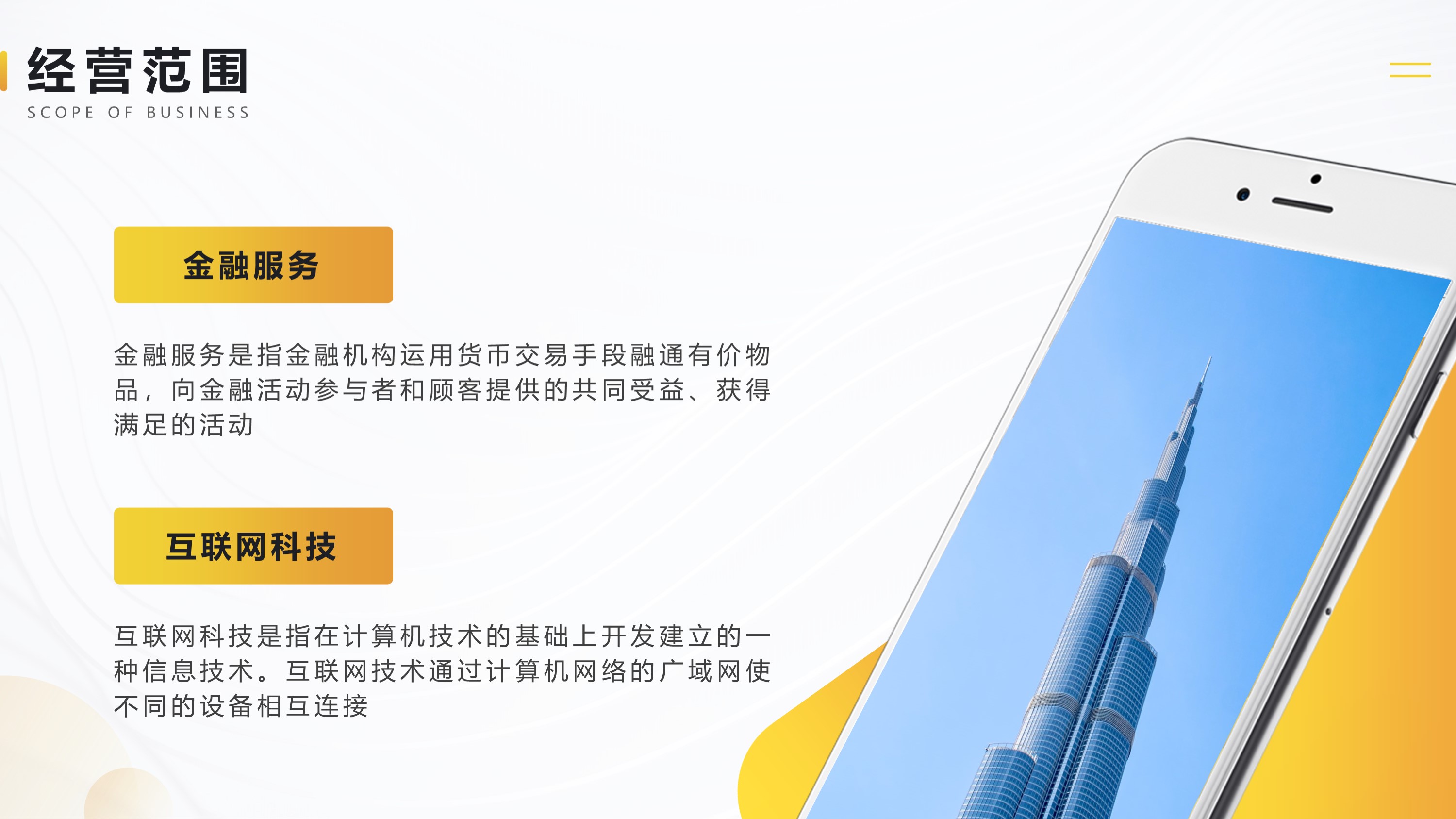 经营范围
SCOPE OF BUSINESS

金融服务

金融服务是指金融机构运用货币交易手段融通有价物品，向金融活动参与者和顾客提供的共同受益、获得满足的活动

互联网科技

互联网科技是指在计算机技术的基础上开发建立的一种信息技术。互联网技术通过计算机网络的广域网使不同的设备相互连接